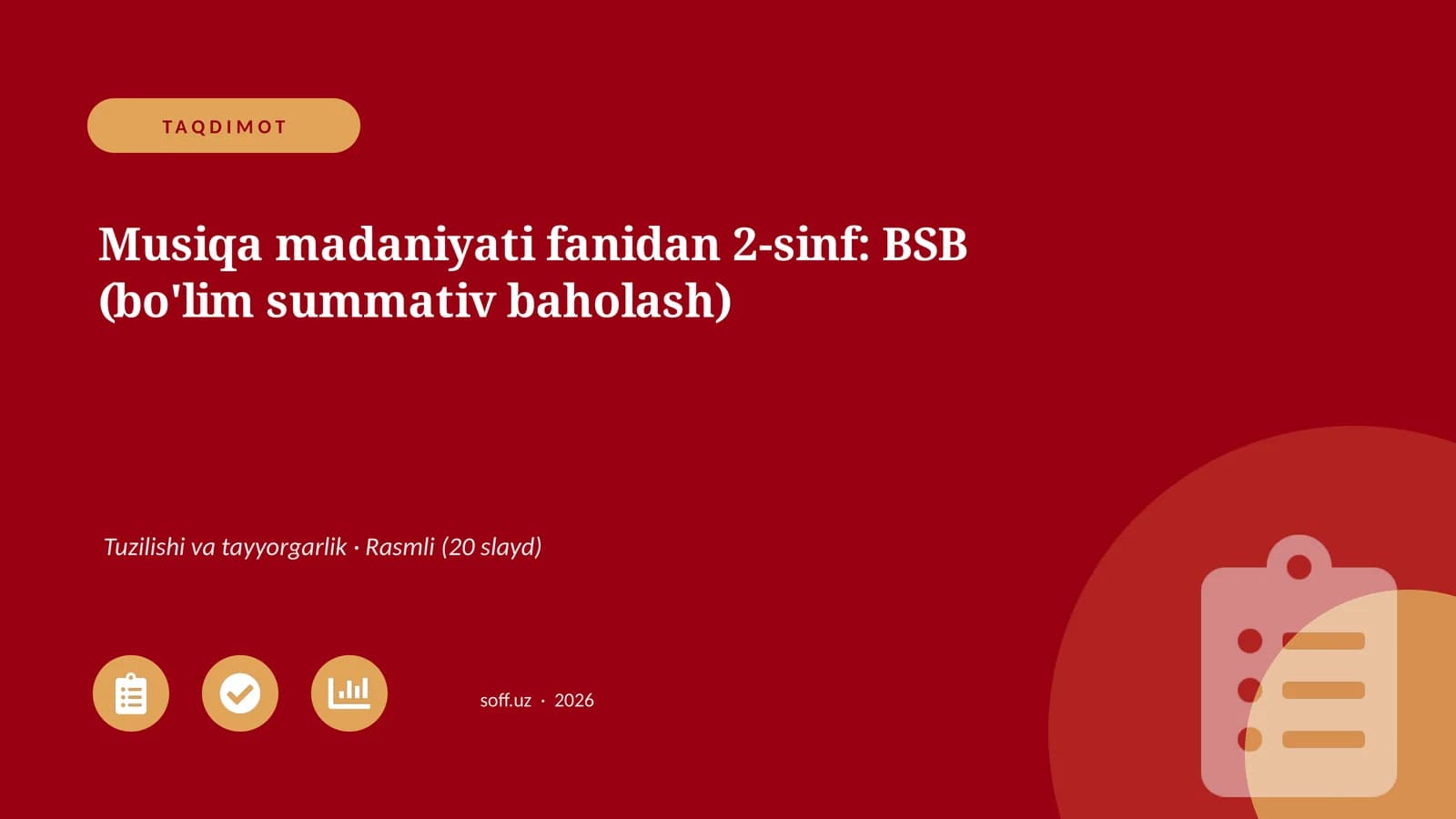 TAQDIMOT

Musiqa madaniyati fanidan 2-sinf: BSB (bo'lim summativ baholash)

Tuzilishi va tayyorgarlik · Rasmli (20 slayd)

soff.uz · 2026